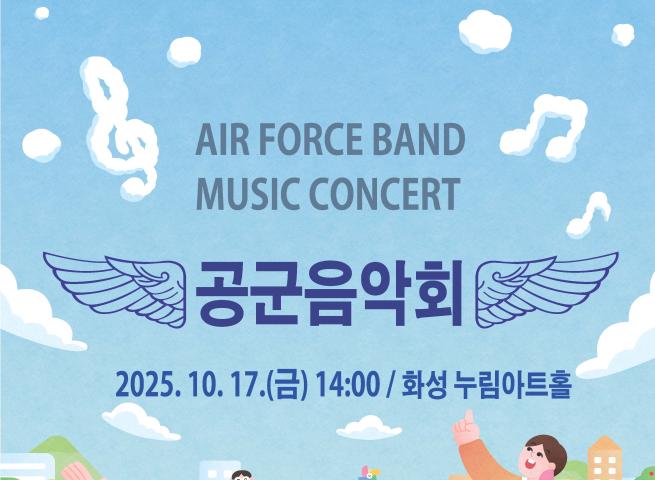 AIR FORCE BAND
MUSIC CONCERT

공군음악회

2025. 10. 17.(금) 14:00 / 화성 누림아트홀